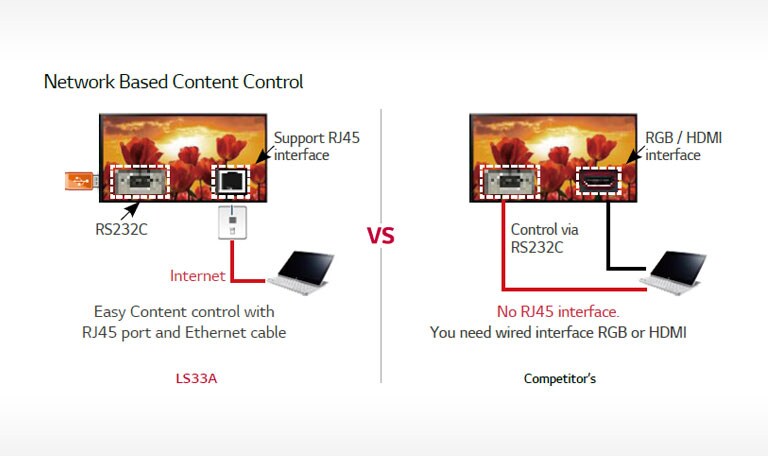 Network Based Content Control

Support RJ45 interface

RS232C

Internet

Easy Content control with RJ45 port and Ethernet cable

LS33A

VS

RGB / HDMI interface

Control via RS232C

No RJ45 interface.
You need wired interface RGB or HDMI

Competitor's